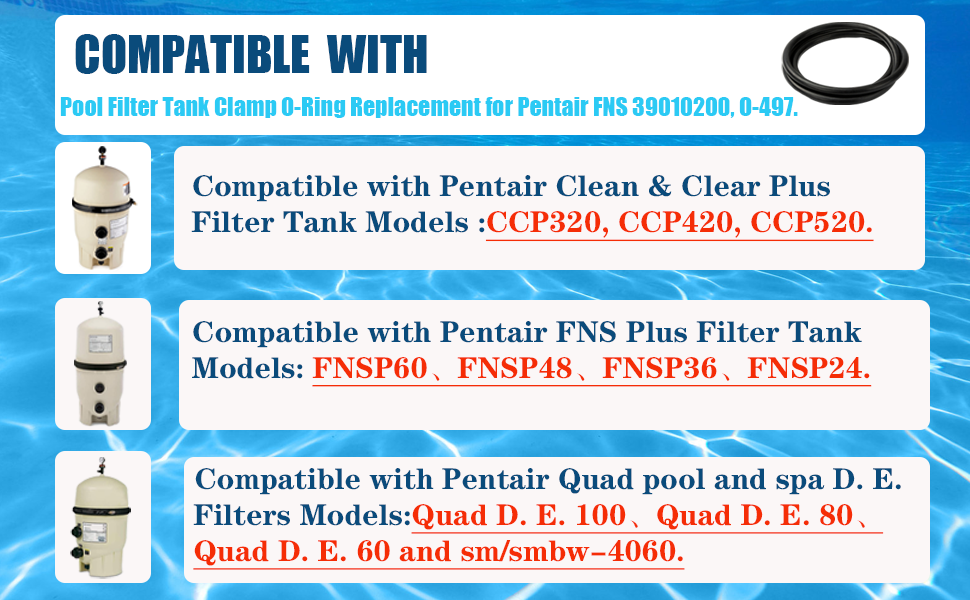 COMPATIBLE WITH

Pool Filter Tank Clamp O-Ring Replacement for Pentair FNS 39010200, O-497.

Compatible with Pentair Clean & Clear Plus Filter Tank Models :CCP320, CCP420, CCP520.

Compatible with Pentair FNS Plus Filter Tank Models: FNSP60、FNSP48、FNSP36、FNSP24.

Compatible with Pentair Quad pool and spa D. E. Filters Models:Quad D. E. 100、Quad D. E. 80、Quad D. E. 60 and sm/smbw-4060.